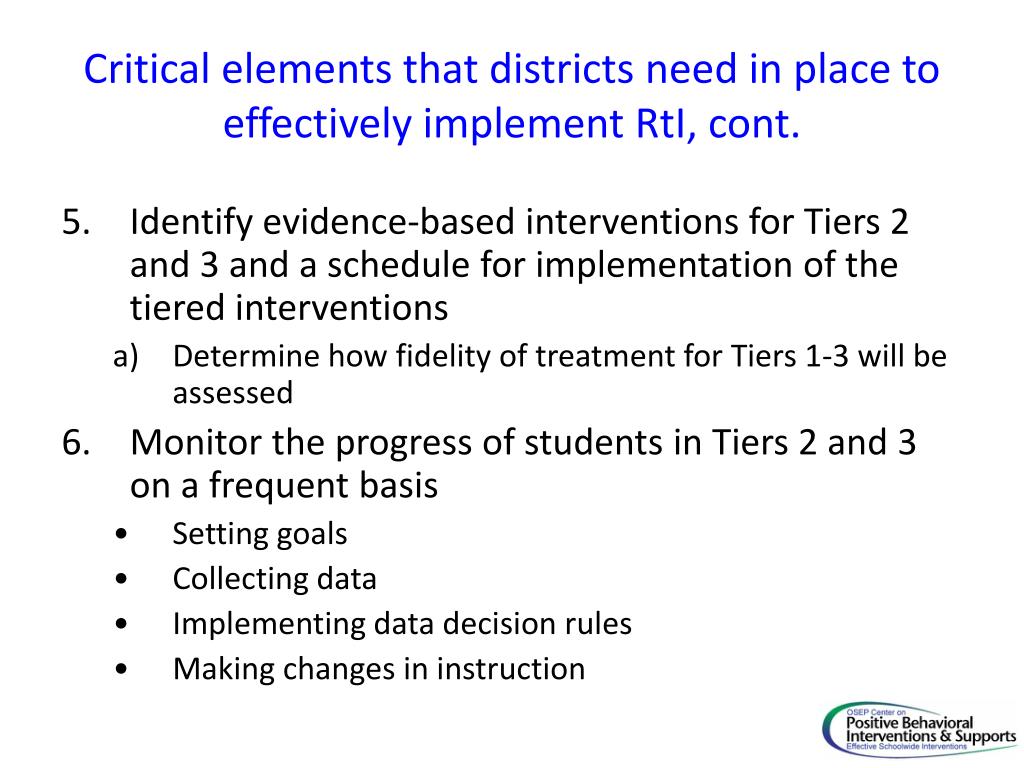 Critical elements that districts need in place to effectively implement RtI, cont.

5. Identify evidence-based interventions for Tiers 2 and 3 and a schedule for implementation of the tiered interventions
   a) Determine how fidelity of treatment for Tiers 1-3 will be assessed
6. Monitor the progress of students in Tiers 2 and 3 on a frequent basis
   • Setting goals
   • Collecting data
   • Implementing data decision rules
   • Making changes in instruction

OSEP Center on
Positive Behavioral Interventions & Supports
Effective Schoolwide Interventions